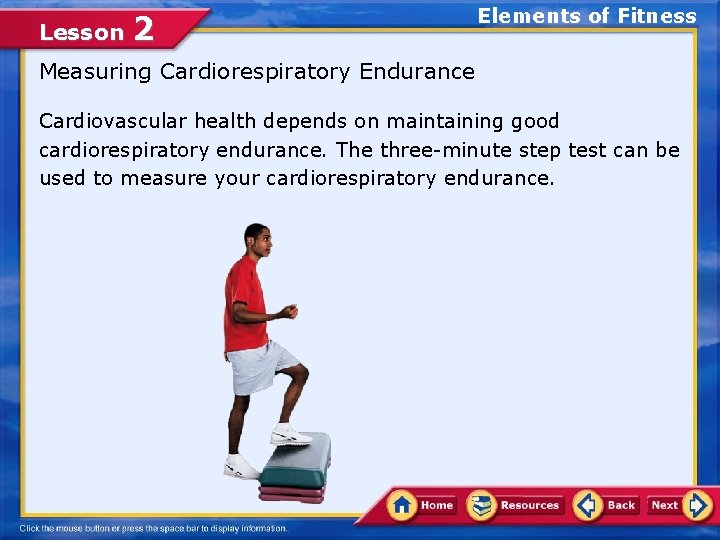 Lesson 2

Elements of Fitness

Measuring Cardiorespiratory Endurance

Cardiovascular health depends on maintaining good cardiorespiratory endurance. The three-minute step test can be used to measure your cardiorespiratory endurance.

Home Resources Back Next

Click the mouse button or press the space bar to display information.